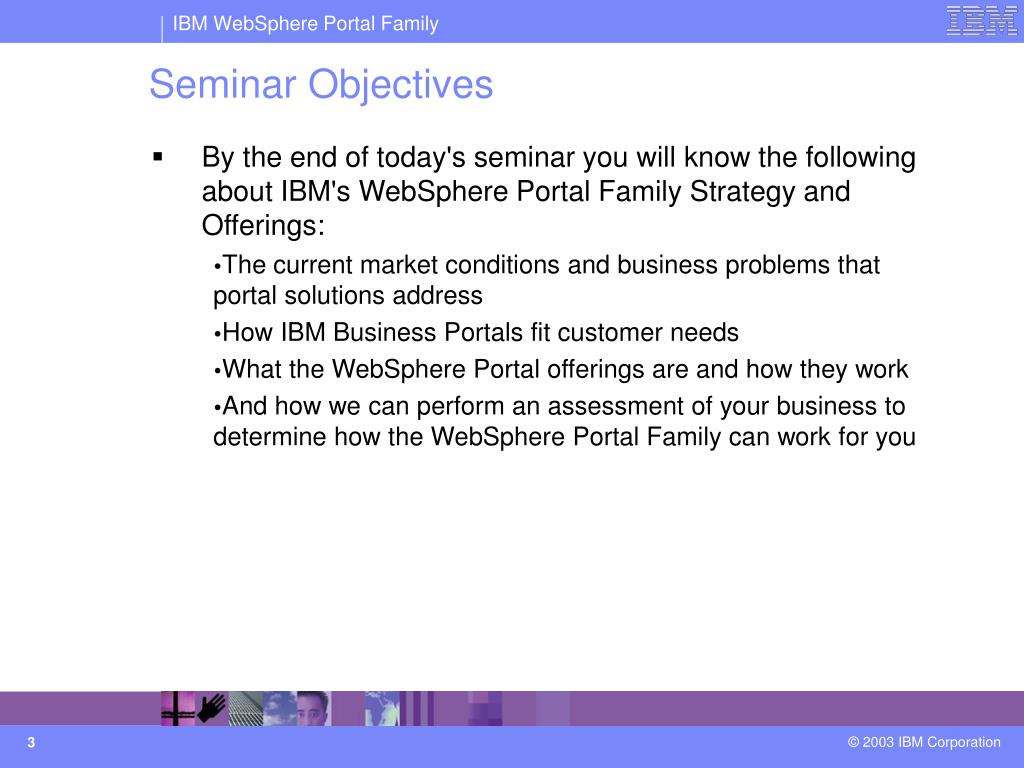 IBM WebSphere Portal Family

IBM

Seminar Objectives

▪ By the end of today's seminar you will know the following about IBM's WebSphere Portal Family Strategy and Offerings:

•The current market conditions and business problems that portal solutions address

•How IBM Business Portals fit customer needs

•What the WebSphere Portal offerings are and how they work

•And how we can perform an assessment of your business to determine how the WebSphere Portal Family can work for you

3

© 2003 IBM Corporation